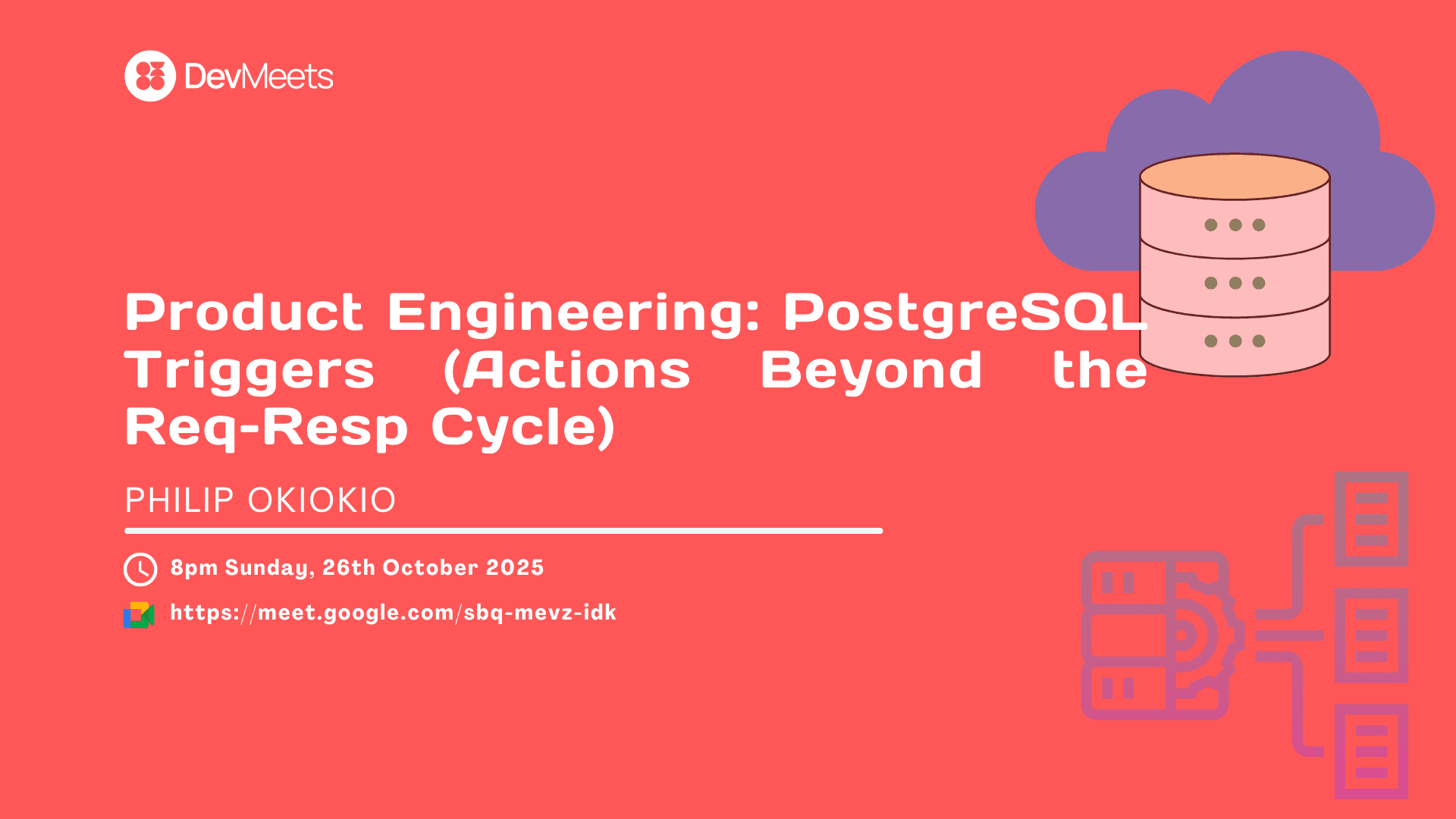 DevMeets

Product Engineering: PostgreSQL Triggers (Actions Beyond the Req-Resp Cycle)

PHILIP OKIOKIO

8pm Sunday, 26th October 2025

https://meet.google.com/sbq-mevz-idk